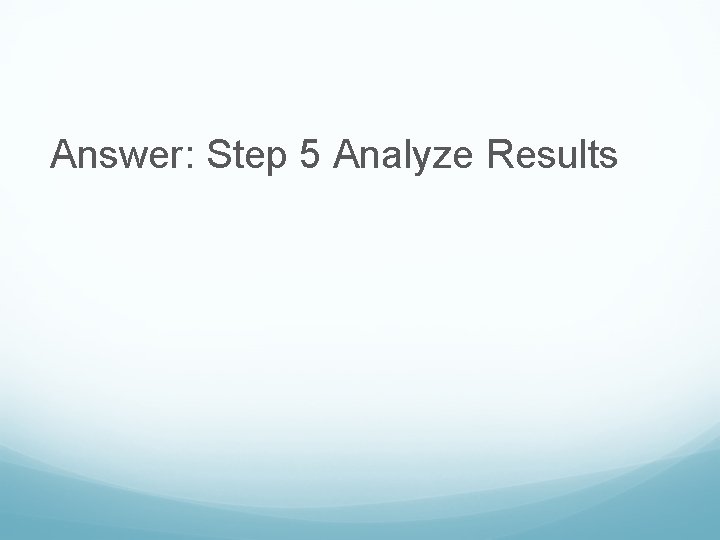 Answer: Step 5 Analyze Results